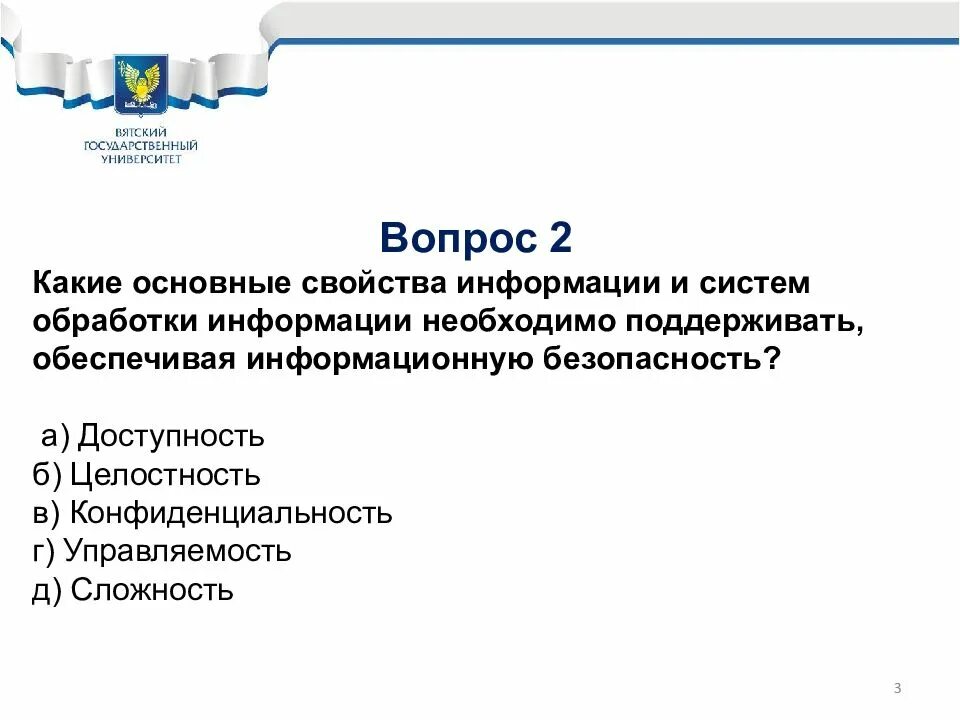 ВЯТСКИЙ ГОСУДАРСТВЕННЫЙ УНИВЕРСИТЕТ

Вопрос 2

Какие основные свойства информации и систем обработки информации необходимо поддерживать, обеспечивая информационную безопасность?

а) Доступность
б) Целостность
в) Конфиденциальность
г) Управляемость
д) Сложность

3